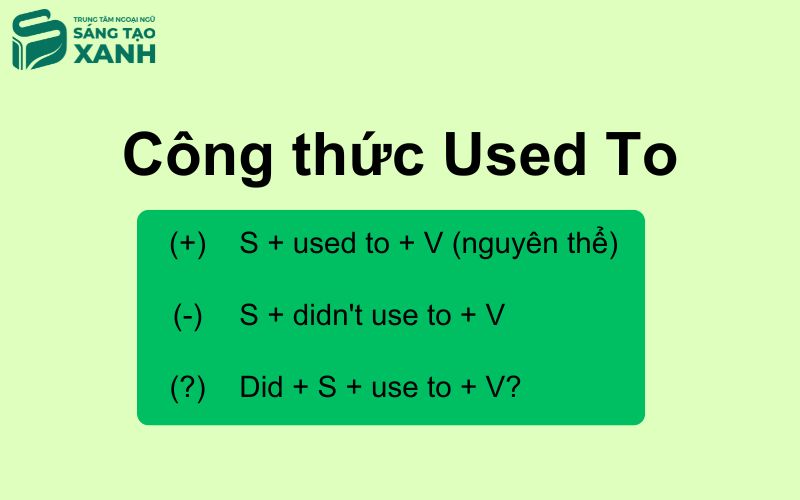 TRUNG TÂM NGOẠI NGỮ
SÁNG TẠO
XANH

Công thức Used To

(+) S + used to + V (nguyên thể)

(-) S + didn't use to + V

(?) Did + S + use to + V?